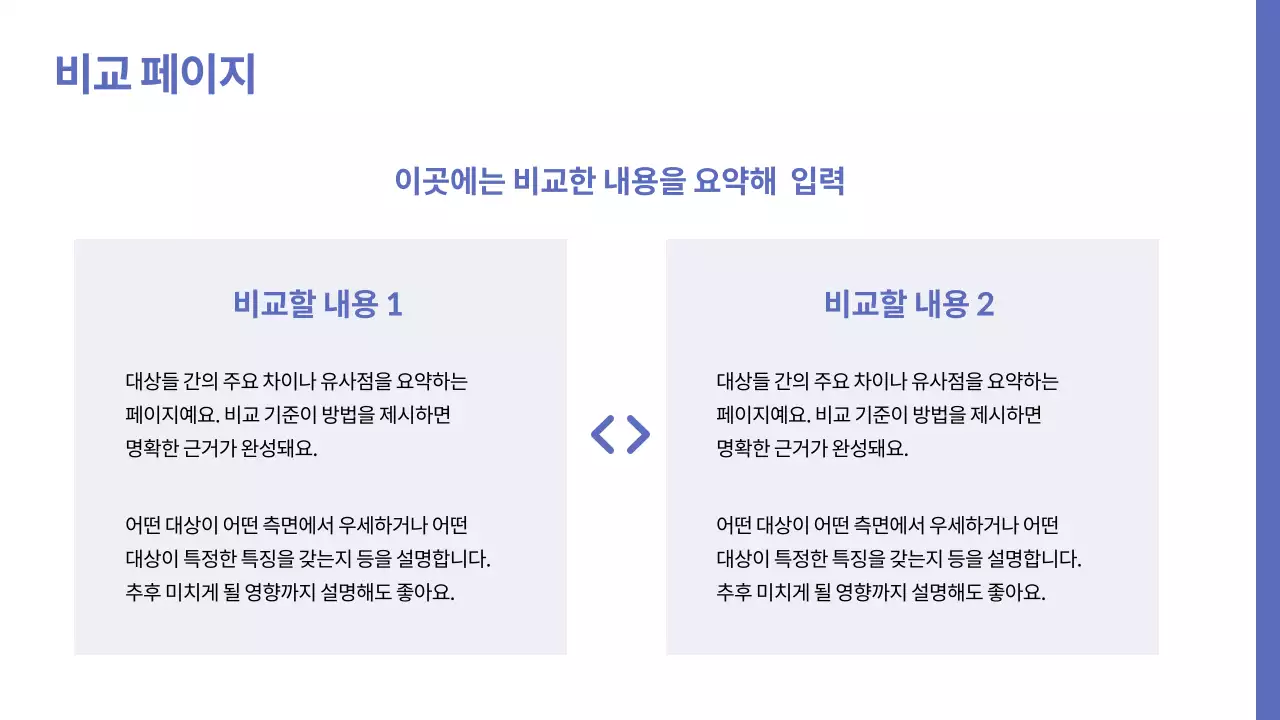 비교 페이지

이곳에는 비교한 내용을 요약해 입력

비교할 내용 1

대상들 간의 주요 차이나 유사점을 요약하는 페이지예요. 비교 기준이 방법을 제시하면 명확한 근거가 완성돼요.

어떤 대상이 어떤 측면에서 우세하거나 어떤 대상이 특정한 특징을 갖는지 등을 설명합니다. 추후 미치게 될 영향까지 설명해도 좋아요.

비교할 내용 2

대상들 간의 주요 차이나 유사점을 요약하는 페이지예요. 비교 기준이 방법을 제시하면 명확한 근거가 완성돼요.

어떤 대상이 어떤 측면에서 우세하거나 어떤 대상이 특정한 특징을 갖는지 등을 설명합니다. 추후 미치게 될 영향까지 설명해도 좋아요.